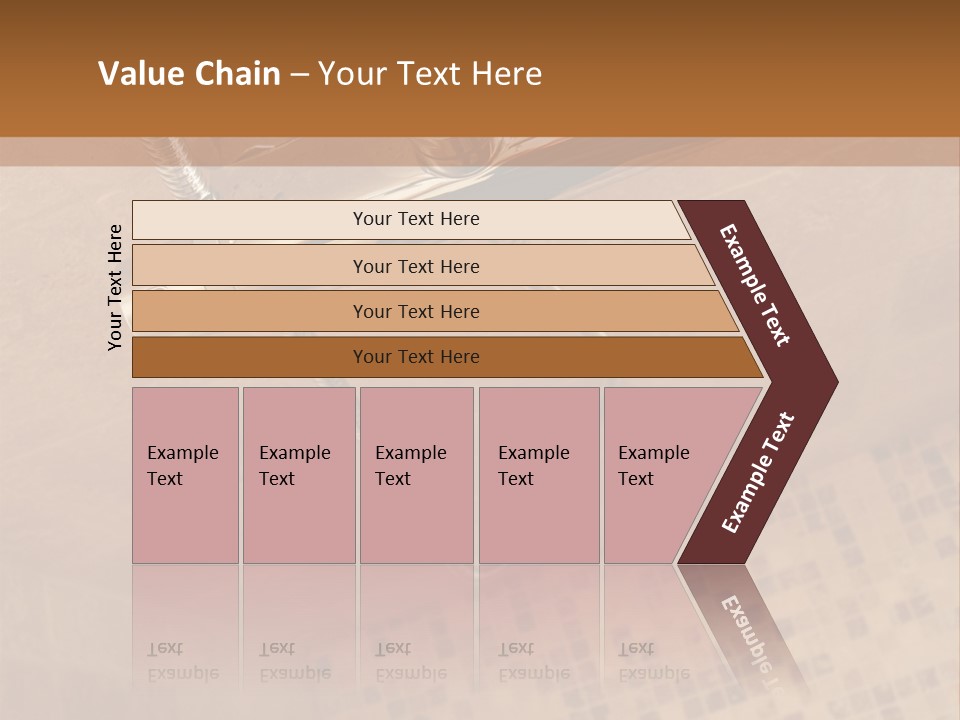 Value Chain – Your Text Here

Your Text Here

Your Text Here

Your Text Here

Your Text Here

Your Text Here

Example Text

Example Text

Example Text

Example Text

Example Text

Example Text

Example Text